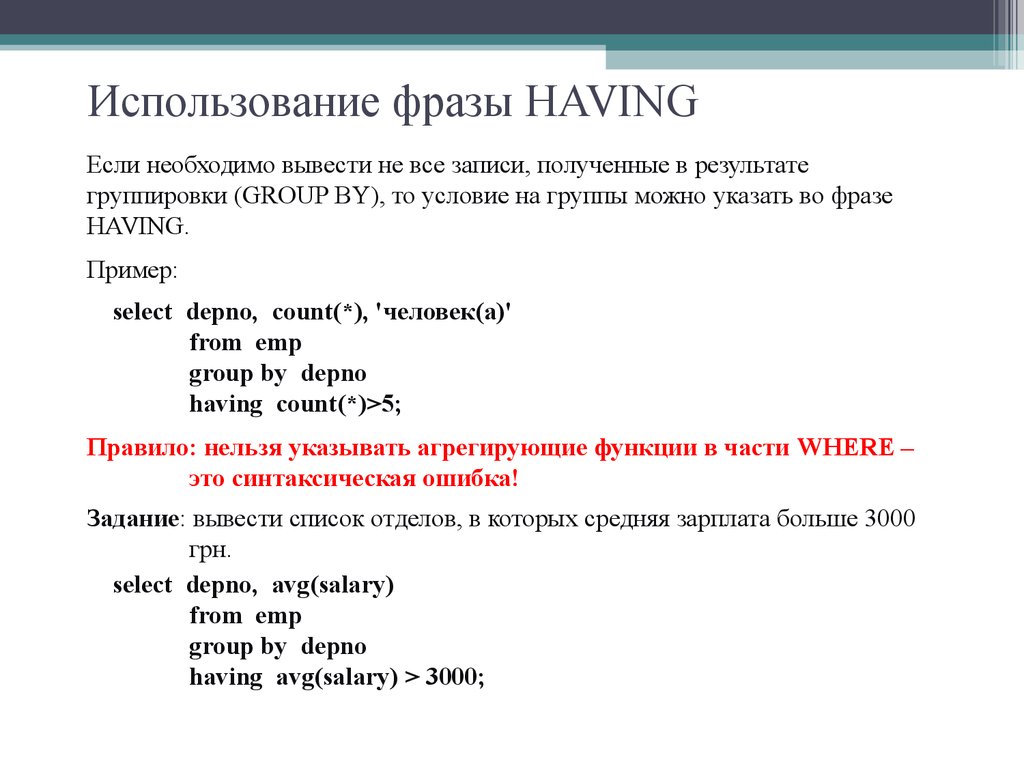 Использование фразы HAVING

Если необходимо вывести не все записи, полученные в результате группировки (GROUP BY), то условие на группы можно указать во фразе HAVING.

Пример:

select depno, count(*), 'человек(а)'
from emp
group by depno
having count(*)>5;

Правило: нельзя указывать агрегирующие функции в части WHERE – это синтаксическая ошибка!

Задание: вывести список отделов, в которых средняя зарплата больше 3000 грн.

select depno, avg(salary)
from emp
group by depno
having avg(salary) > 3000;